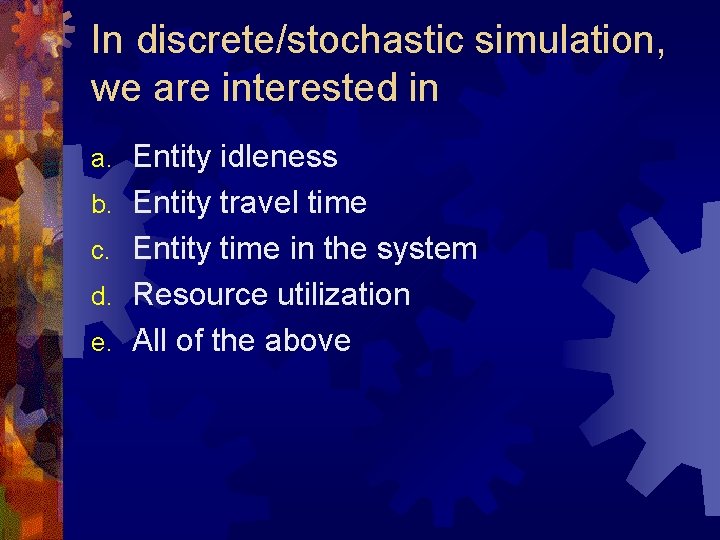 In discrete/stochastic simulation, we are interested in

a. Entity idleness
b. Entity travel time
c. Entity time in the system
d. Resource utilization
e. All of the above